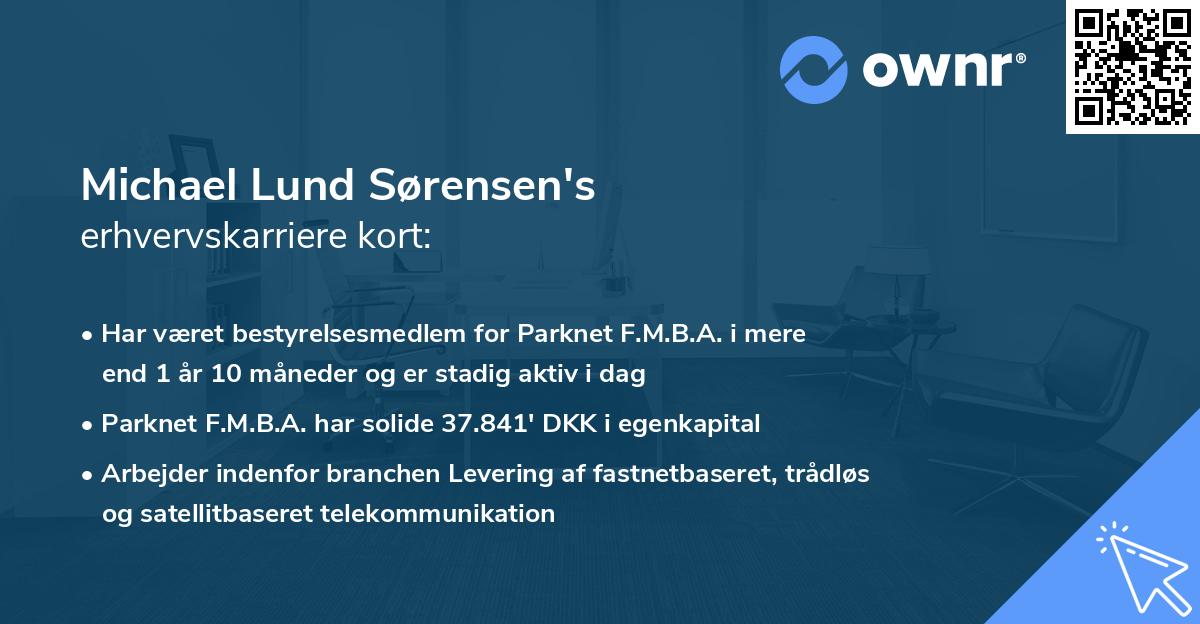 ownr®

Michael Lund Sørensen's
erhvervskarriere kort:

• Har været bestyrelsesmedlem for Parknet F.M.B.A. i mere end 1 år 10 måneder og er stadig aktiv i dag

• Parknet F.M.B.A. har solide 37.841' DKK i egenkapital

• Arbejder indenfor branchen Levering af fastnetbaseret, trådløs og satellitbaseret telekommunikation